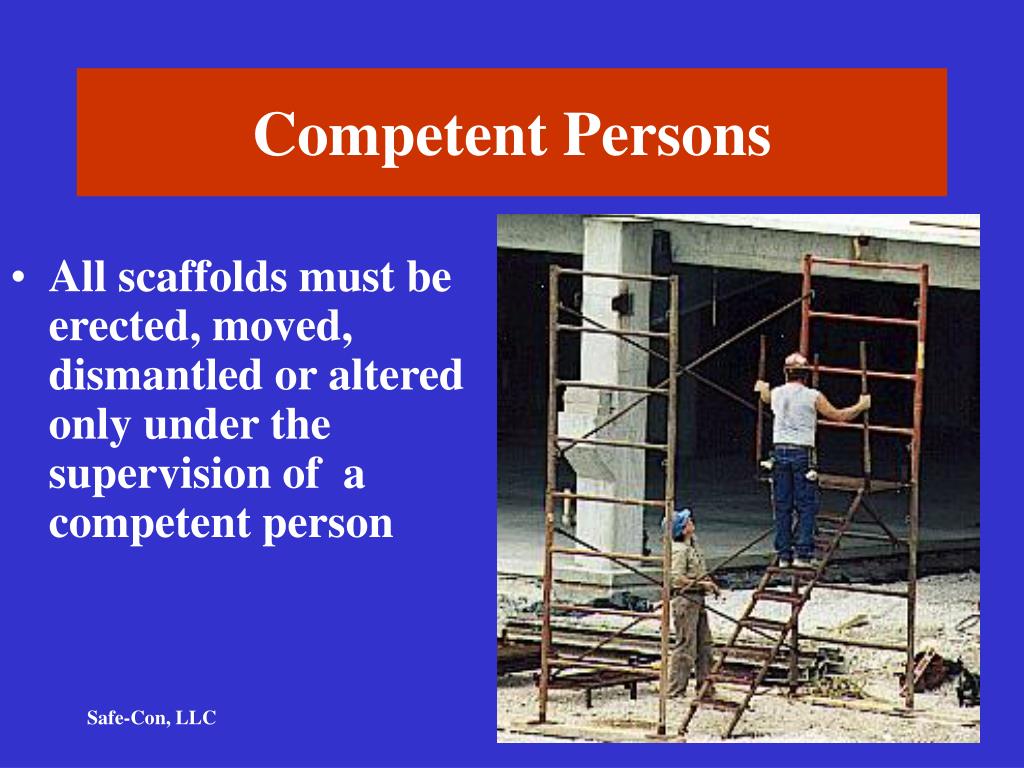 Competent Persons

• All scaffolds must be erected, moved, dismantled or altered only under the supervision of a competent person

Safe-Con, LLC